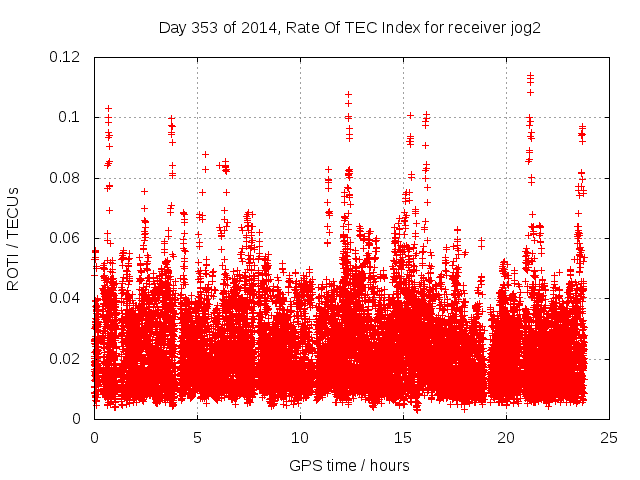 Day 353 of 2014, Rate Of TEC Index for receiver jog2

ROTI / TECUs

0.12
0.1
0.08
0.06
0.04
0.02
0

0
5
10
15
20
25

GPS time / hours